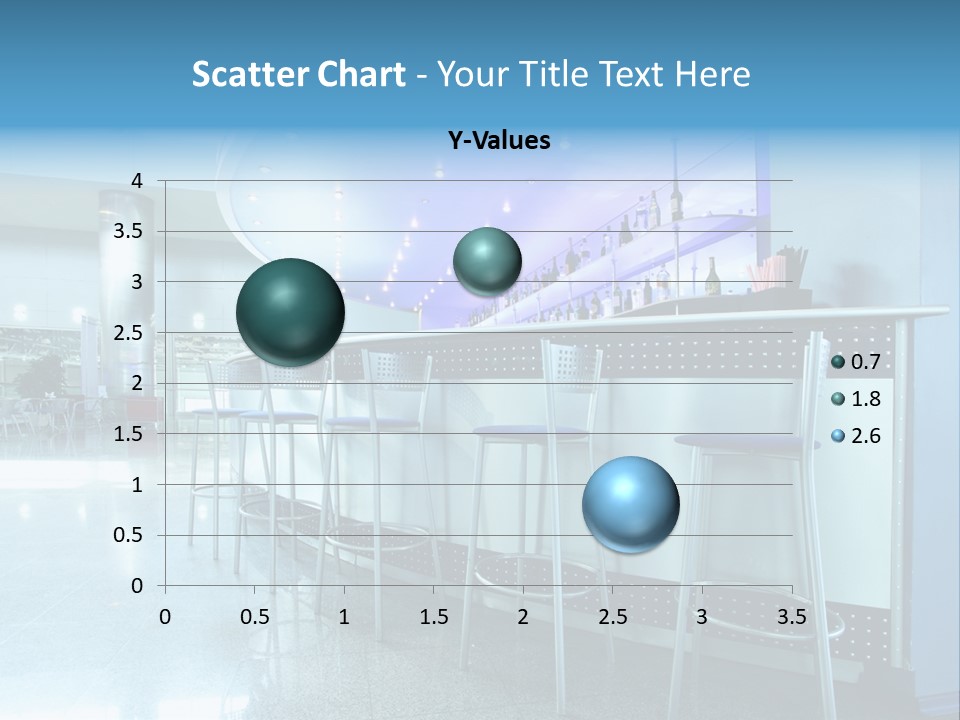 Scatter Chart - Your Title Text Here

Y-Values

4
3.5
3
2.5
2
1.5
1
0.5
0

0 0.5 1 1.5 2 2.5 3 3.5

0.7
1.8
2.6